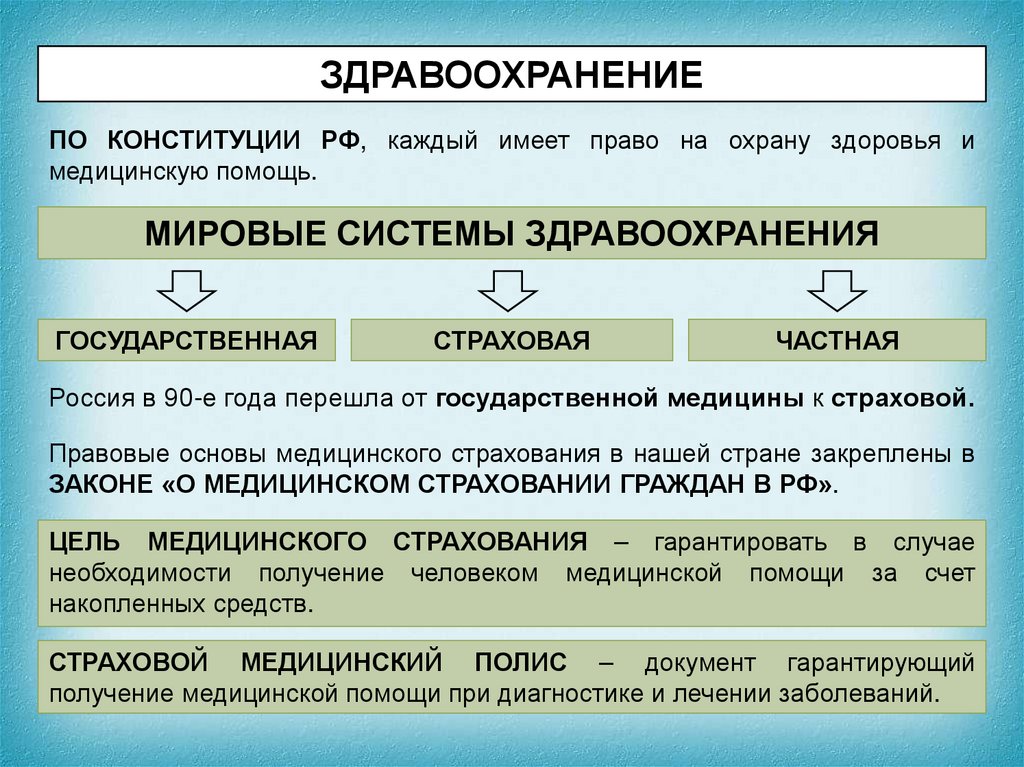 ЗДРАВООХРАНЕНИЕ

ПО КОНСТИТУЦИИ РФ, каждый имеет право на охрану здоровья и медицинскую помощь.

МИРОВЫЕ СИСТЕМЫ ЗДРАВООХРАНЕНИЯ

ГОСУДАРСТВЕННАЯ

СТРАХОВАЯ

ЧАСТНАЯ

Россия в 90-е года перешла от государственной медицины к страховой.

Правовые основы медицинского страхования в нашей стране закреплены в ЗАКОНЕ «О МЕДИЦИНСКОМ СТРАХОВАНИИ ГРАЖДАН В РФ».

ЦЕЛЬ МЕДИЦИНСКОГО СТРАХОВАНИЯ – гарантировать в случае необходимости получение человеком медицинской помощи за счет накопленных средств.

СТРАХОВОЙ МЕДИЦИНСКИЙ ПОЛИС – документ гарантирующий получение медицинской помощи при диагностике и лечении заболеваний.